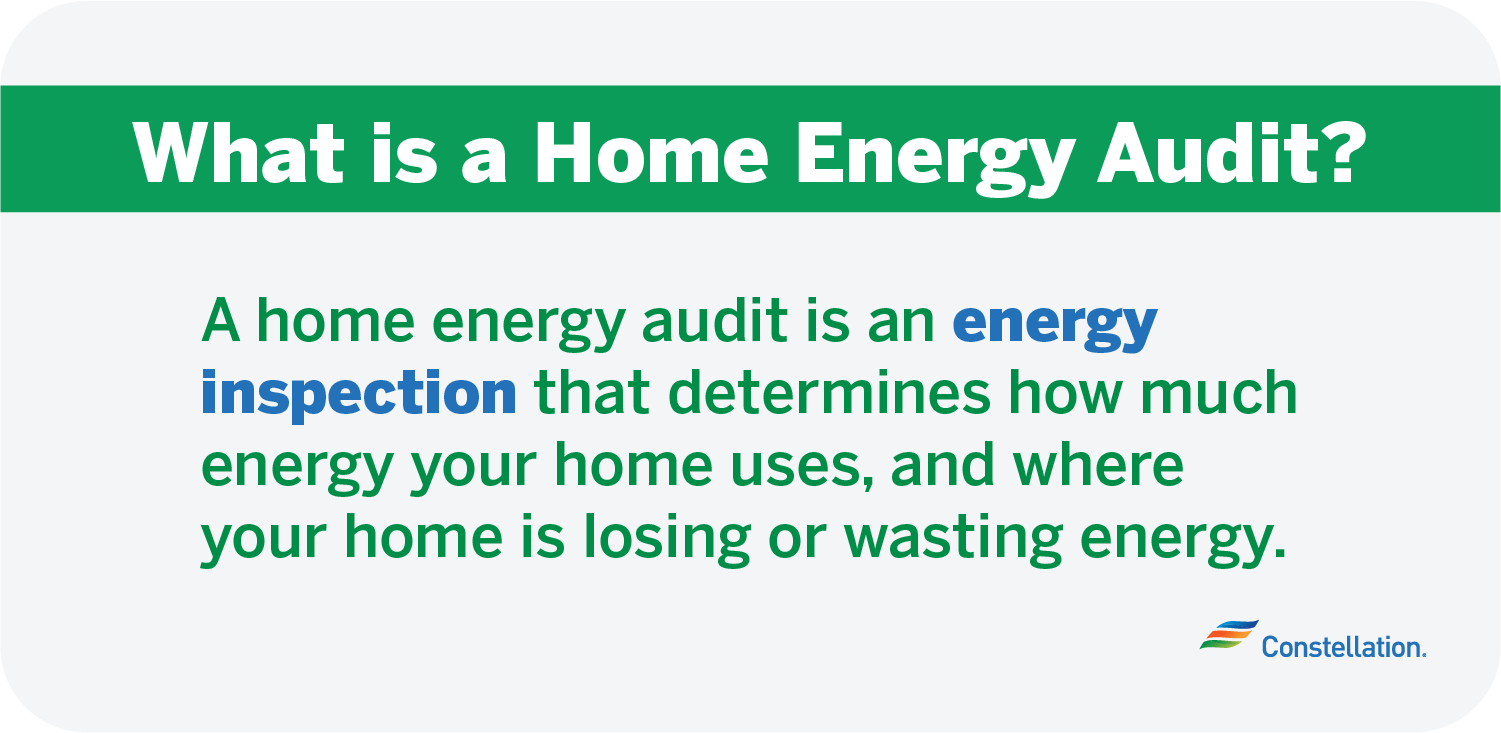 What is a Home Energy Audit?

A home energy audit is an energy inspection that determines how much energy your home uses, and where your home is losing or wasting energy.

Constellation.